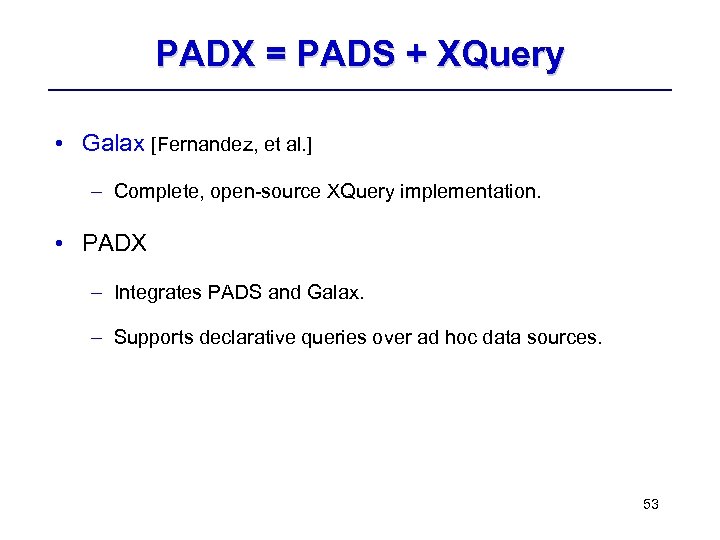 PADX = PADS + XQuery

• Galax [Fernandez, et al.]

– Complete, open-source XQuery implementation.

• PADX

– Integrates PADS and Galax.

– Supports declarative queries over ad hoc data sources.

53